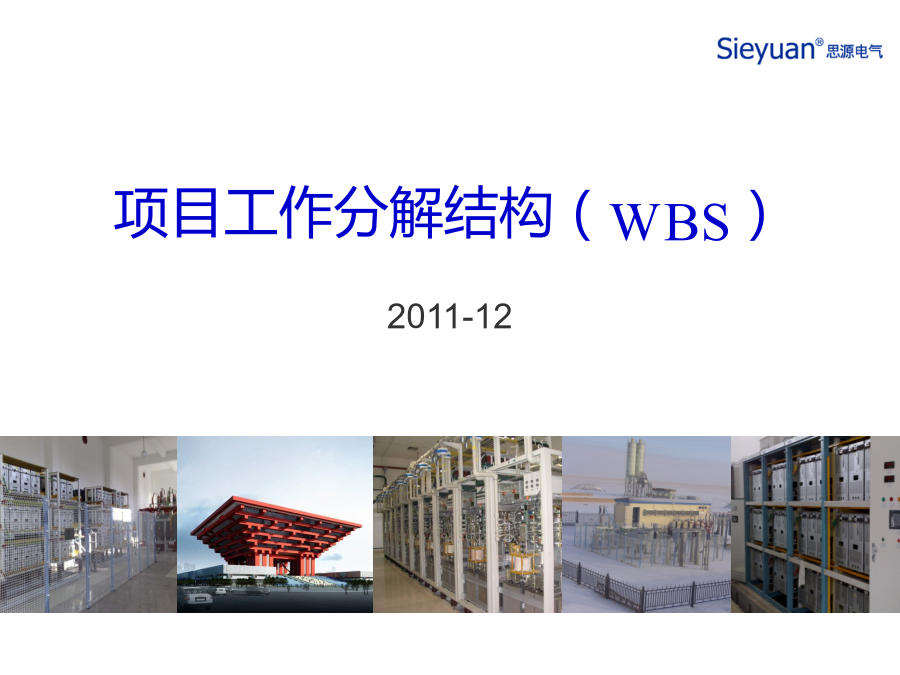 Sieyuan® 思源电气

项目工作分解结构（WBS）

2011-12